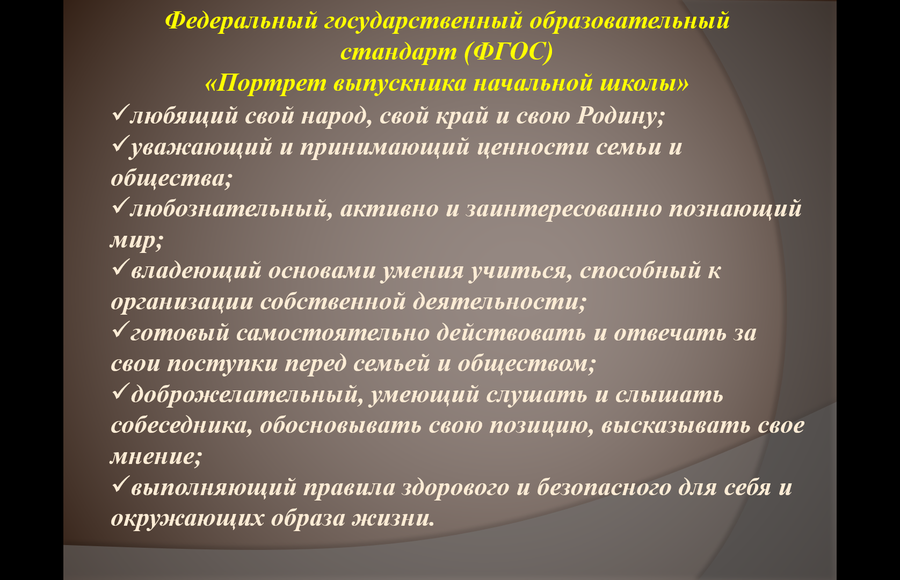 Федеральный государственный образовательный стандарт (ФГОС)
«Портрет выпускника начальной школы»

✓любящий свой народ, свой край и свою Родину;
✓уважающий и принимающий ценности семьи и общества;
✓любознательный, активно и заинтересованно познающий мир;
✓владеющий основами умения учиться, способный к организации собственной деятельности;
✓готовый самостоятельно действовать и отвечать за свои поступки перед семьей и обществом;
✓доброжелательный, умеющий слушать и слышать собеседника, обосновывать свою позицию, высказывать свое мнение;
✓выполняющий правила здорового и безопасного для себя и окружающих образа жизни.